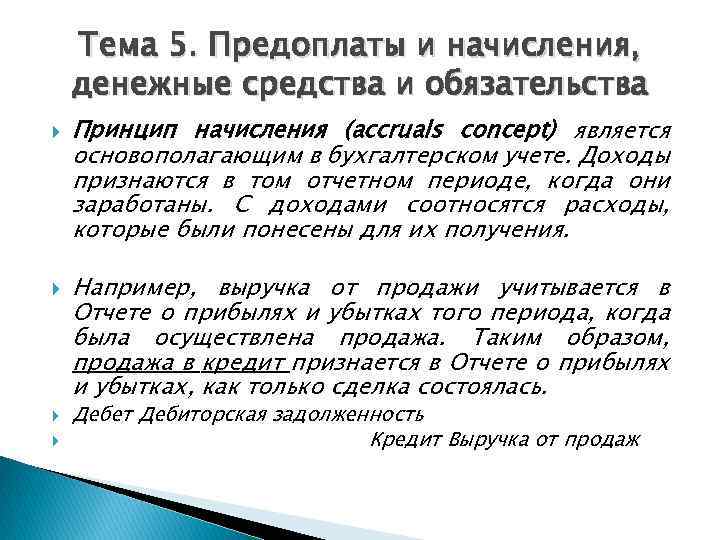 Тема 5. Предоплаты и начисления, денежные средства и обязательства

Принцип начисления (accruals concept) является основополагающим в бухгалтерском учете. Доходы признаются в том отчетном периоде, когда они заработаны. С доходами соотносятся расходы, которые были понесены для их получения.

Например, выручка от продажи учитывается в Отчете о прибылях и убытках того периода, когда была осуществлена продажа. Таким образом, продажа в кредит признается в Отчете о прибылях и убытках, как только сделка состоялась.

Дебет Дебиторская задолженность

Кредит Выручка от продаж